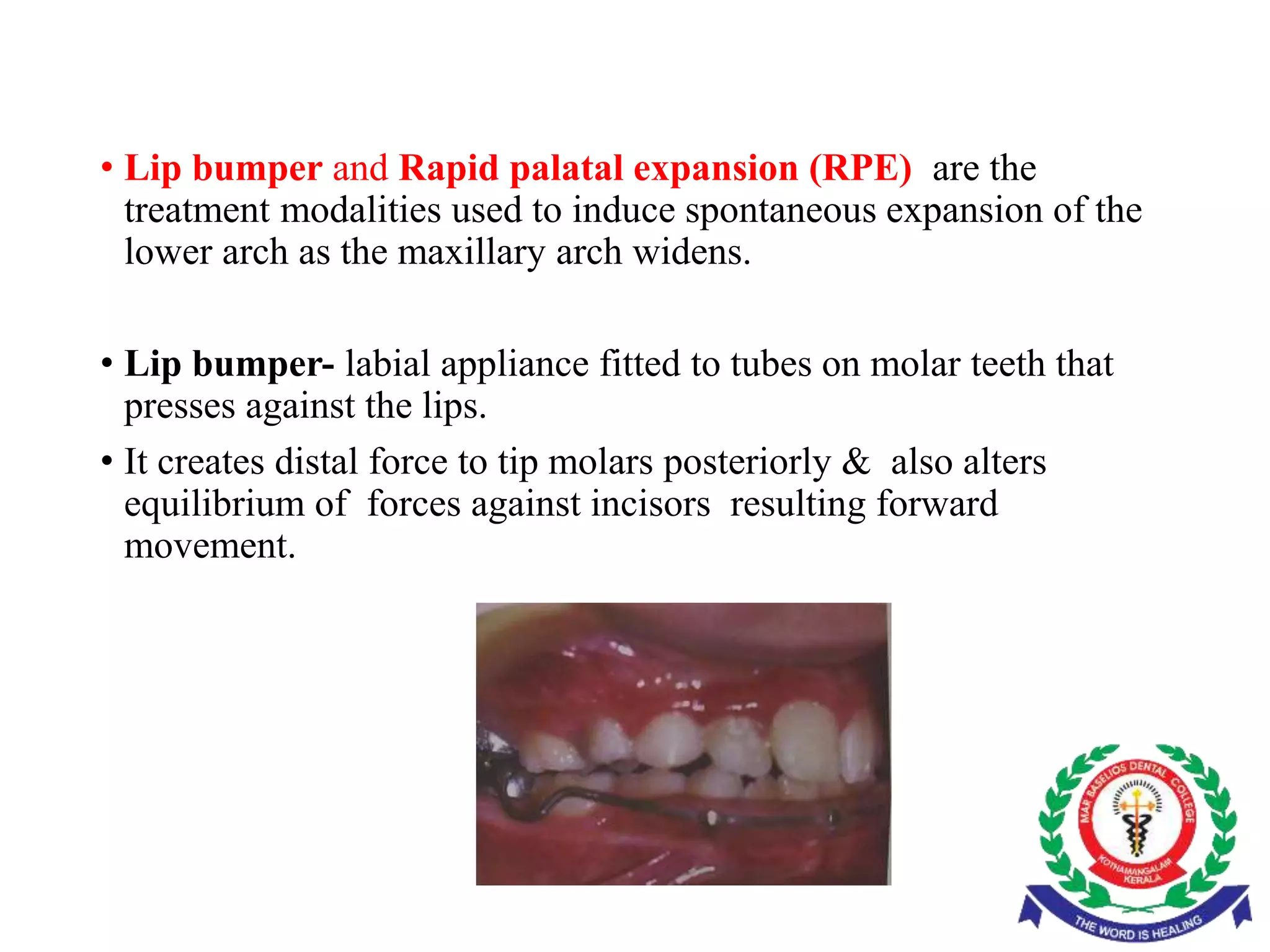 • Lip bumper and Rapid palatal expansion (RPE) are the treatment modalities used to induce spontaneous expansion of the lower arch as the maxillary arch widens.

• Lip bumper- labial appliance fitted to tubes on molar teeth that presses against the lips.

• It creates distal force to tip molars posteriorly & also alters equilibrium of forces against incisors resulting forward movement.

MAR BASELIOS DENTAL COLLEGE
KOTHAMANGALAM KERALA
THE WORD IS HEALING